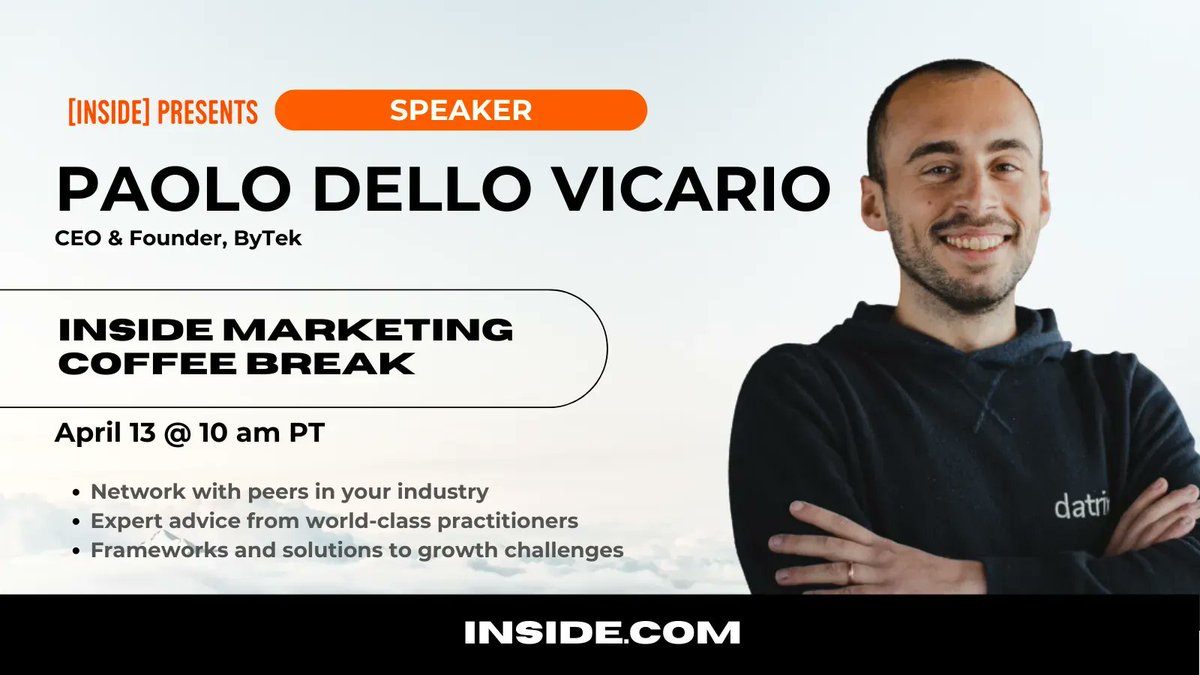 [INSIDE] PRESENTS SPEAKER

PAOLO DELLO VICARIO

CEO & Founder, ByTek

INSIDE MARKETING COFFEE BREAK

April 13 @ 10 am PT

- Network with peers in your industry
- Expert advice from world-class practitioners
- Frameworks and solutions to growth challenges

datri

INSIDE.COM